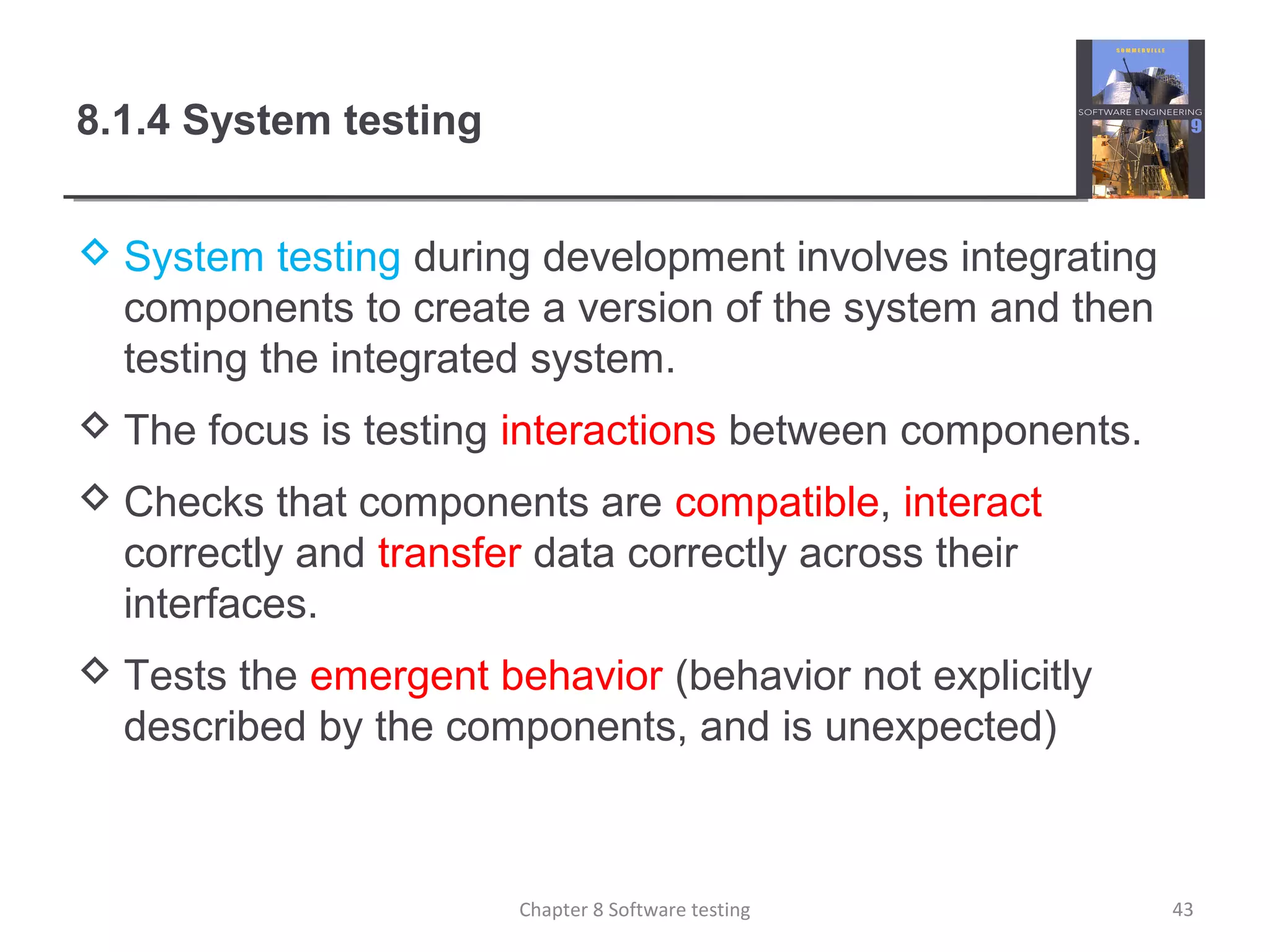 8.1.4 System testing

SOMMERVILLE
SOFTWARE ENGINEERING
9

◇ System testing during development involves integrating components to create a version of the system and then testing the integrated system.

◇ The focus is testing interactions between components.

◇ Checks that components are compatible, interact correctly and transfer data correctly across their interfaces.

◇ Tests the emergent behavior (behavior not explicitly described by the components, and is unexpected)

Chapter 8 Software testing

43